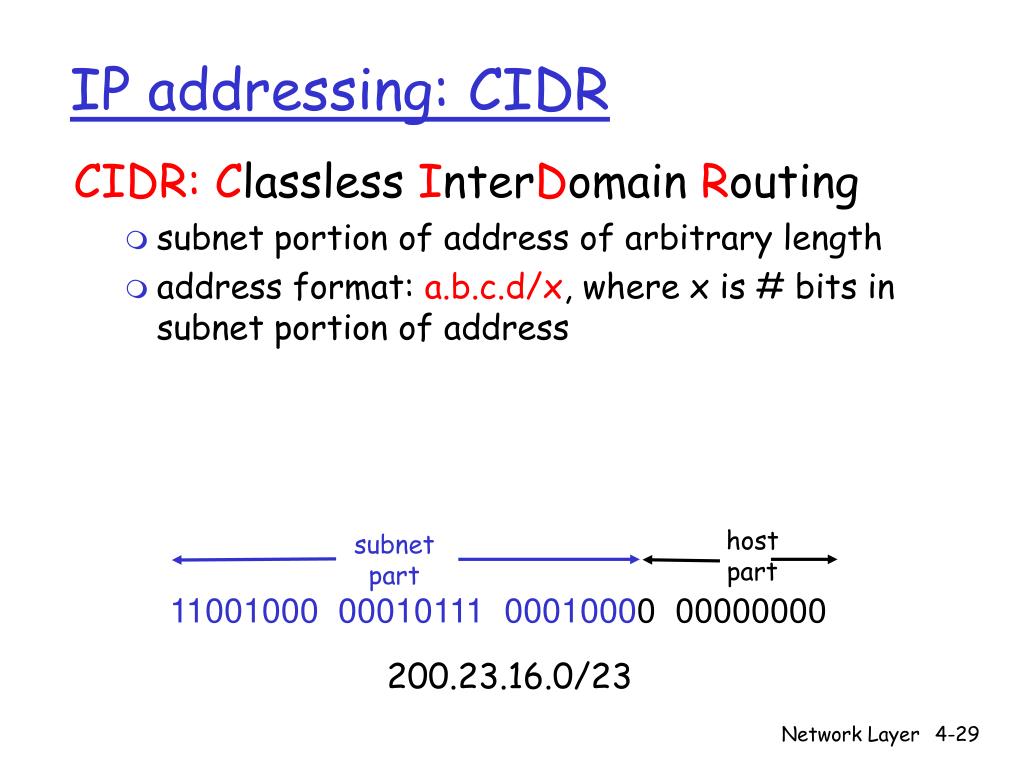 IP addressing: CIDR

CIDR: Classless InterDomain Routing

subnet portion of address of arbitrary length

address format: a.b.c.d/x, where x is # bits in subnet portion of address

subnet part

host part

11001000 00010111 00010000 00000000

200.23.16.0/23

Network Layer 4-29